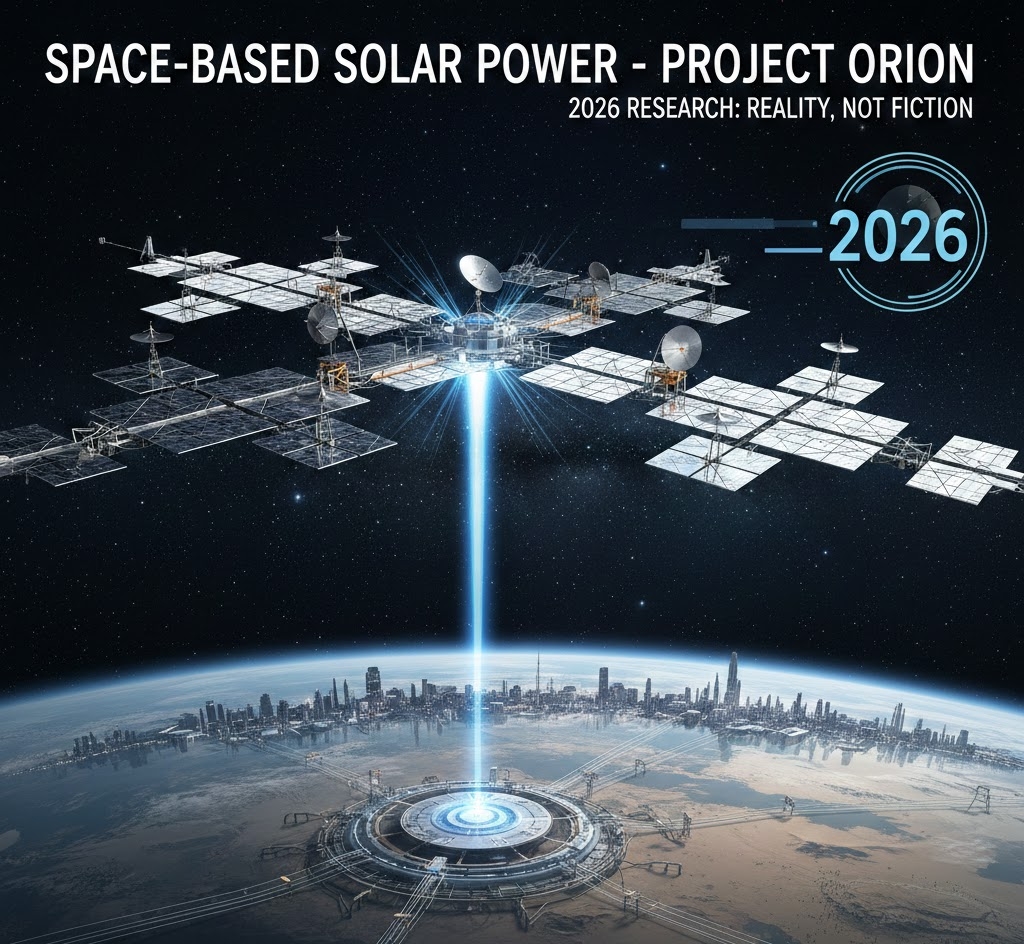 SPACE-BASED SOLAR POWER - PROJECT ORION
2026 RESEARCH: REALITY, NOT FICTION

2026